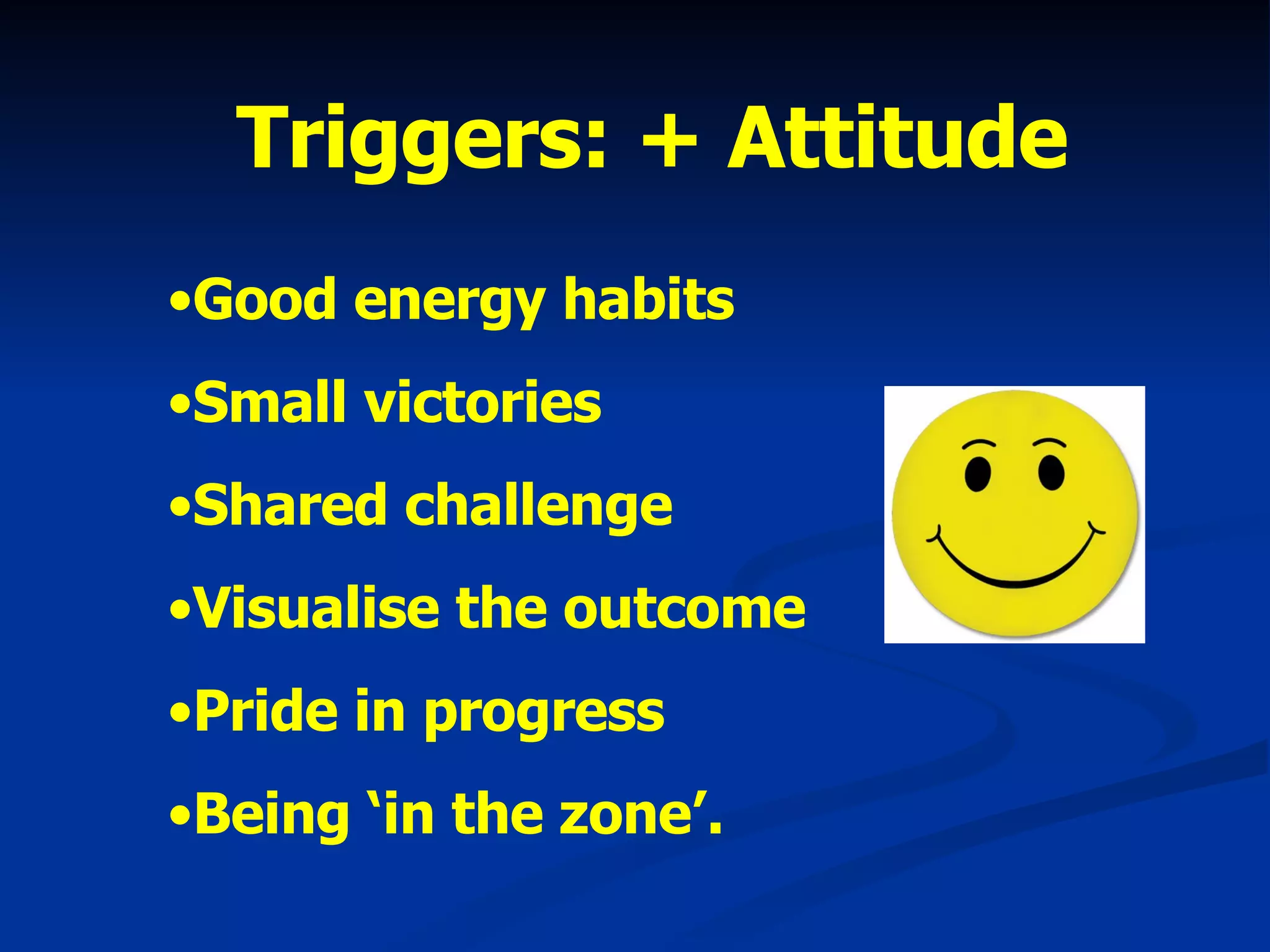 Triggers: + Attitude

•Good energy habits

•Small victories

•Shared challenge

•Visualise the outcome

•Pride in progress

•Being ‘in the zone’.